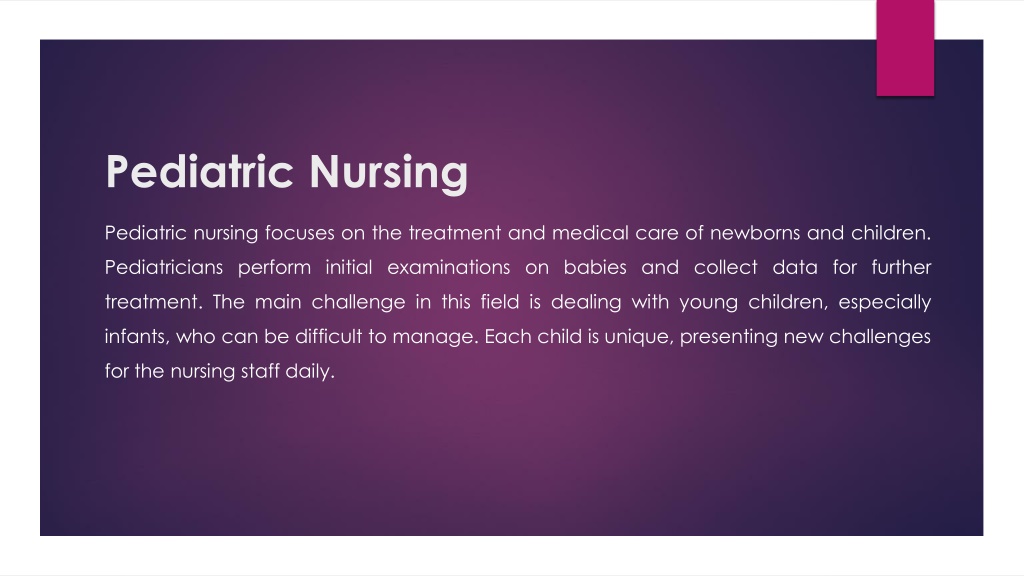 Pediatric Nursing

Pediatric nursing focuses on the treatment and medical care of newborns and children. Pediatricians perform initial examinations on babies and collect data for further treatment. The main challenge in this field is dealing with young children, especially infants, who can be difficult to manage. Each child is unique, presenting new challenges for the nursing staff daily.